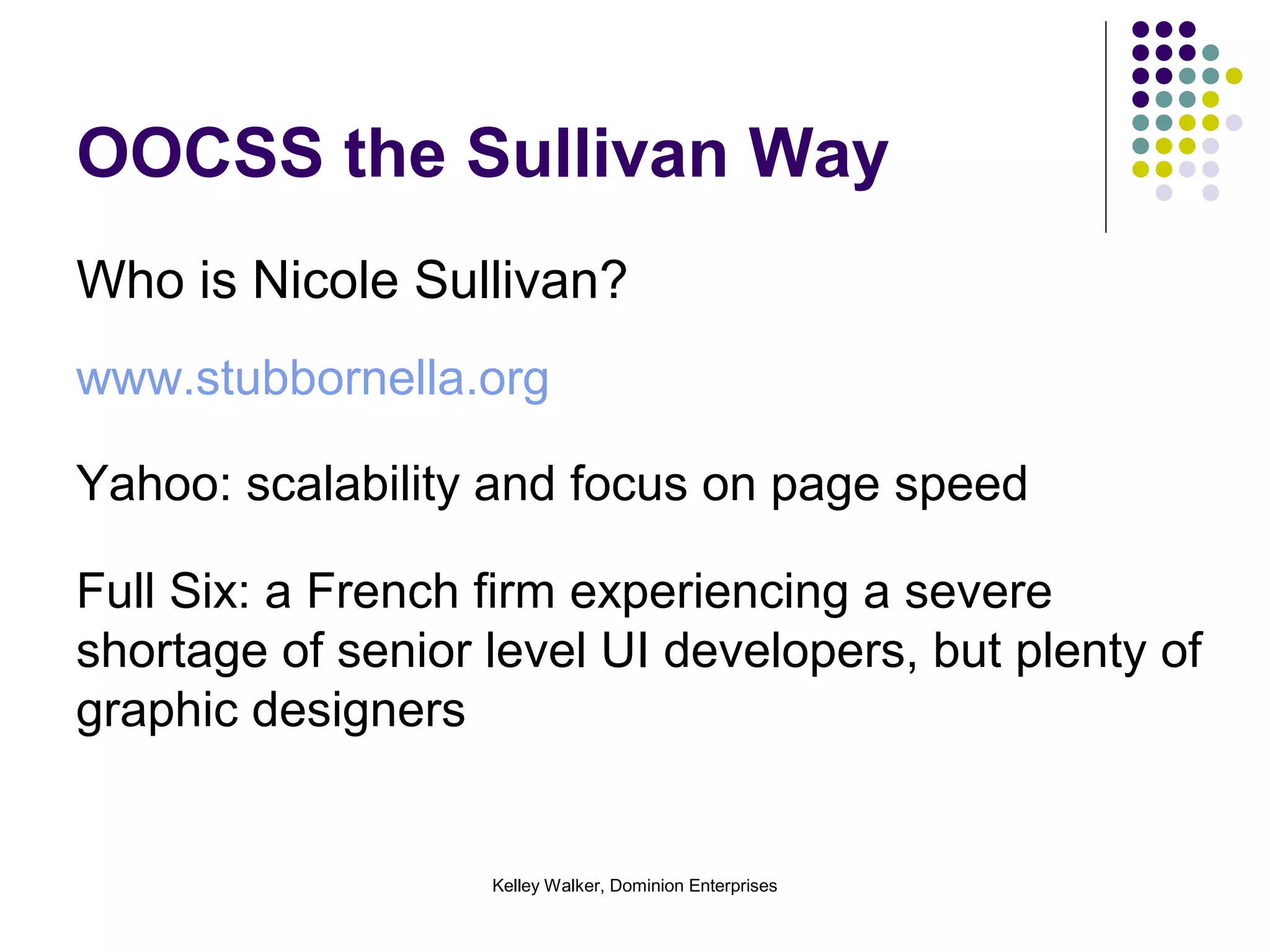 OOCSS the Sullivan Way

Who is Nicole Sullivan?

www.stubbornella.org

Yahoo: scalability and focus on page speed

Full Six: a French firm experiencing a severe shortage of senior level UI developers, but plenty of graphic designers

Kelley Walker, Dominion Enterprises